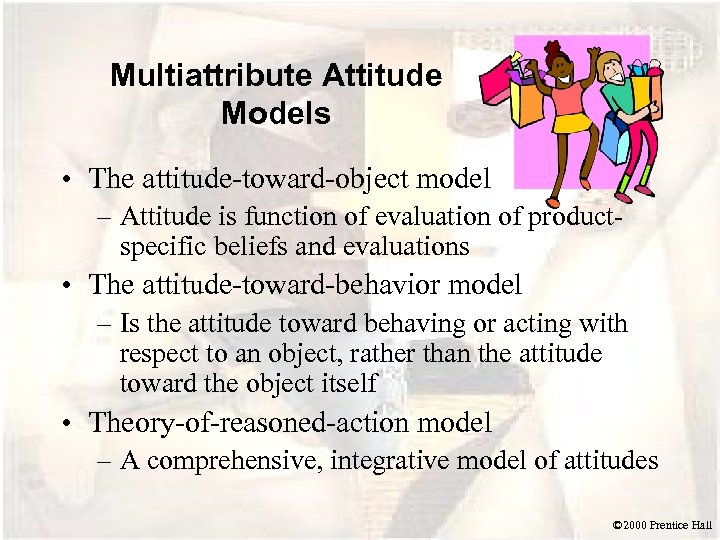 Multiattribute Attitude Models

• The attitude-toward-object model
– Attitude is function of evaluation of product-specific beliefs and evaluations
• The attitude-toward-behavior model
– Is the attitude toward behaving or acting with respect to an object, rather than the attitude toward the object itself
• Theory-of-reasoned-action model
– A comprehensive, integrative model of attitudes

©2000 Prentice Hall